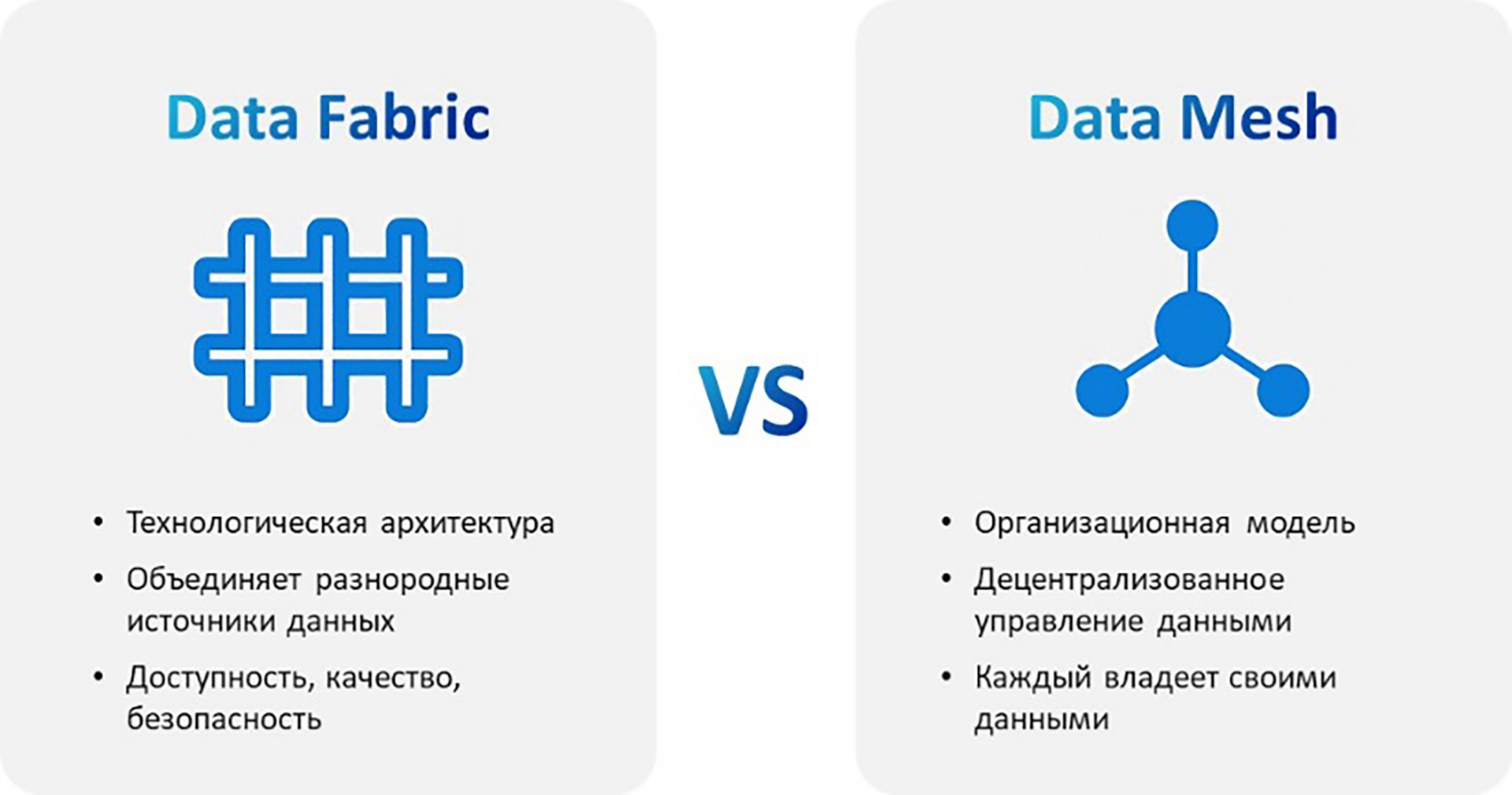 Data Fabric

• Технологическая архитектура
• Объединяет разнородные источники данных
• Доступность, качество, безопасность

VS

Data Mesh

• Организационная модель
• Децентрализованное управление данными
• Каждый владеет своими данными